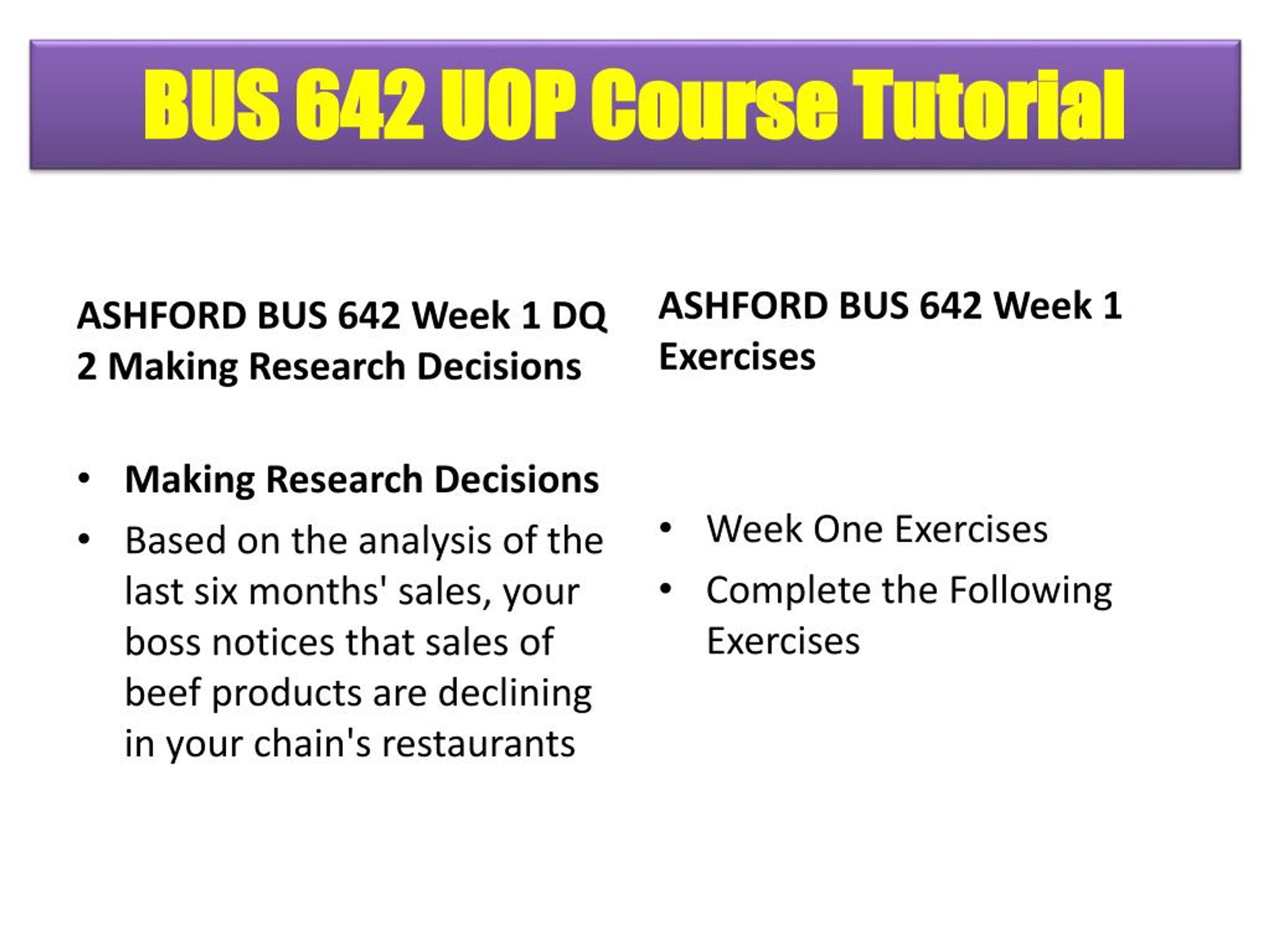 BUS 642 UOP Course Tutorial

ASHFORD BUS 642 Week 1 DQ 2 Making Research Decisions

• Making Research Decisions
• Based on the analysis of the last six months' sales, your boss notices that sales of beef products are declining in your chain's restaurants

ASHFORD BUS 642 Week 1 Exercises

• Week One Exercises
• Complete the Following Exercises